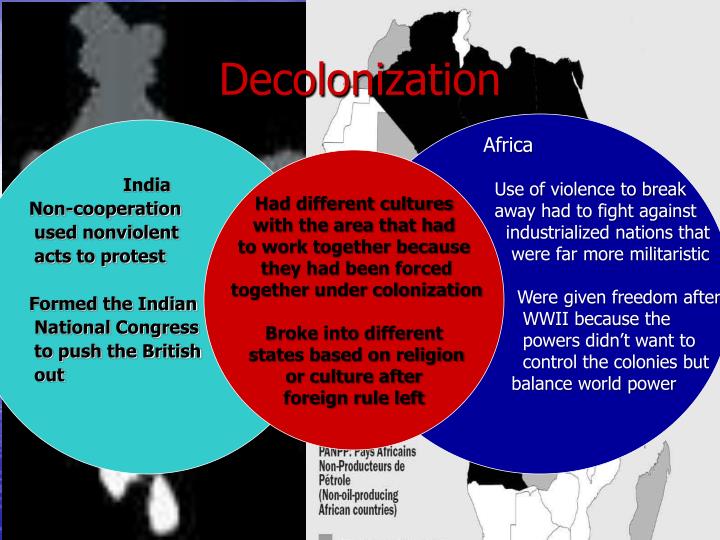 Decolonization

India
Non-cooperation used nonviolent acts to protest

Formed the Indian National Congress to push the British out

Had different cultures with the area that had to work together because they had been forced together under colonization

Broke into different states based on religion or culture after foreign rule left

Africa

Use of violence to break away had to fight against industrialized nations that were far more militaristic

Were given freedom after WWII because the powers didn't want to control the colonies but balance world power

PANPP: Pays Africains Non-Producteurs de Pétrole (Non-oil-producing African countries)